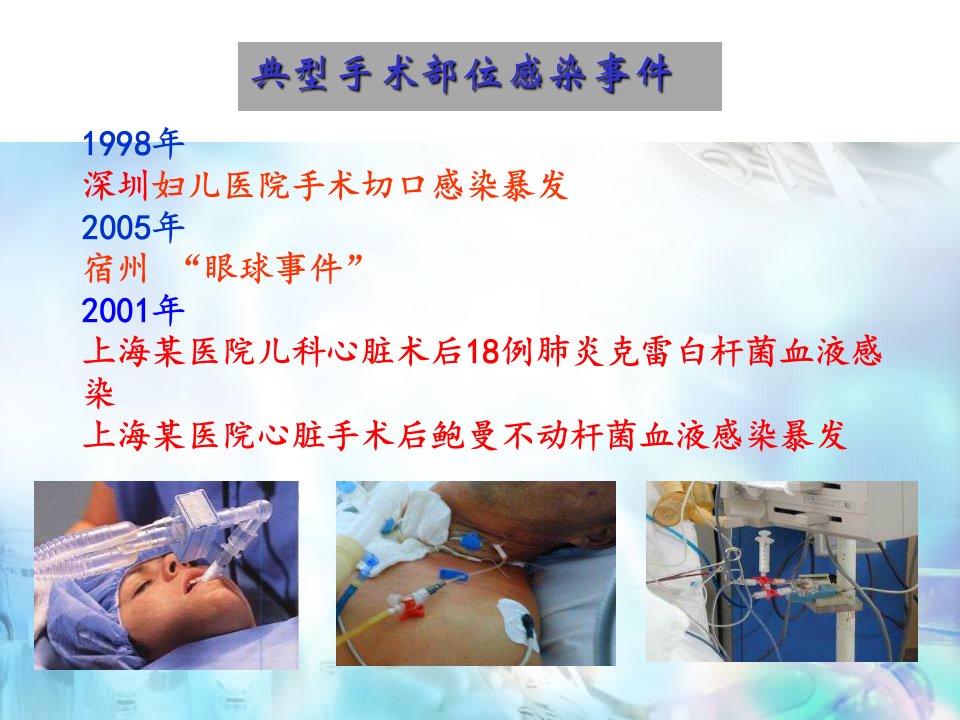 典型手术部位感染事件

1998年
深圳妇儿医院手术切口感染暴发
2005年
宿州 “眼球事件”
2001年
上海某医院儿科心脏术后18例肺炎克雷白杆菌血液感染
上海某医院心脏手术后鲍曼不动杆菌血液感染暴发